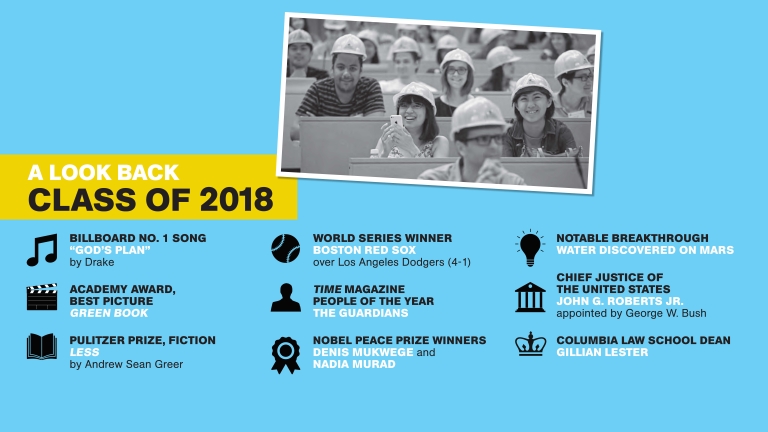 A LOOK BACK
CLASS OF 2018

BILLBOARD NO. 1 SONG
"GOD'S PLAN"
by Drake

ACADEMY AWARD, BEST PICTURE
GREEN BOOK

PULITZER PRIZE, FICTION
LESS
by Andrew Sean Greer

WORLD SERIES WINNER
BOSTON RED SOX
over Los Angeles Dodgers (4-1)

TIME MAGAZINE PEOPLE OF THE YEAR
THE GUARDIANS

NOBEL PEACE PRIZE WINNERS
DENIS MUKWEGE and NADIA MURAD

NOTABLE BREAKTHROUGH
WATER DISCOVERED ON MARS

CHIEF JUSTICE OF THE UNITED STATES
JOHN G. ROBERTS JR.
appointed by George W. Bush

COLUMBIA LAW SCHOOL DEAN
GILLIAN LESTER